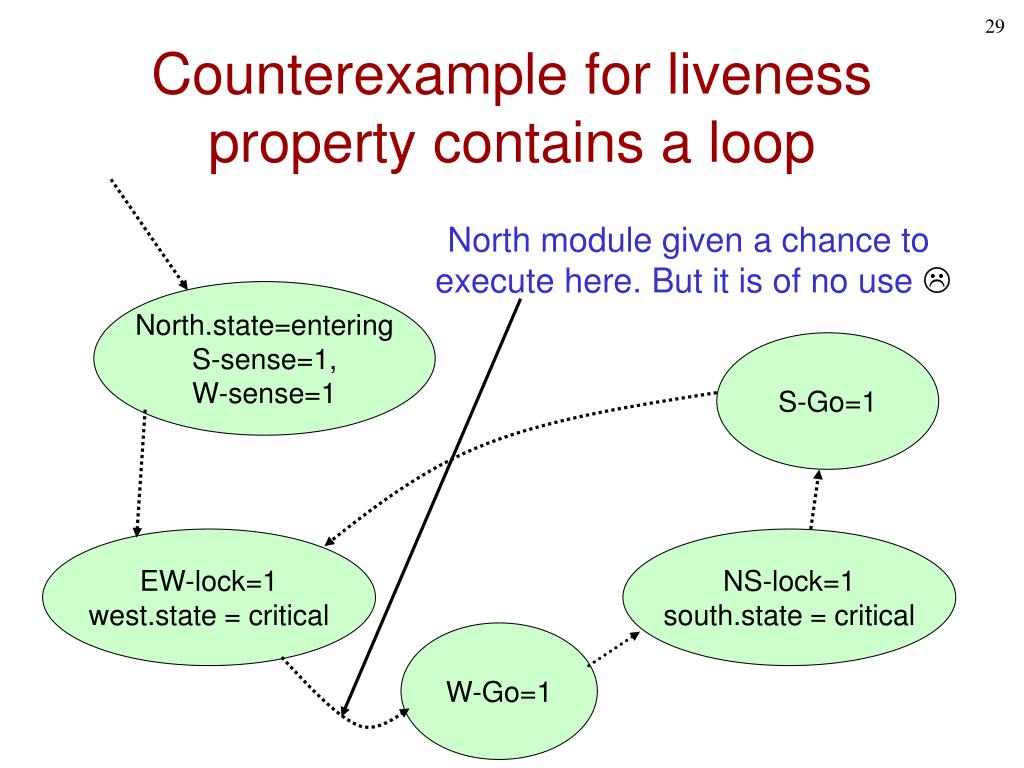 29

Counterexample for liveness property contains a loop

North module given a chance to execute here. But it is of no use ☹

North.state=entering
S-sense=1,
W-sense=1

S-Go=1

EW-lock=1
west.state = critical

NS-lock=1
south.state = critical

W-Go=1